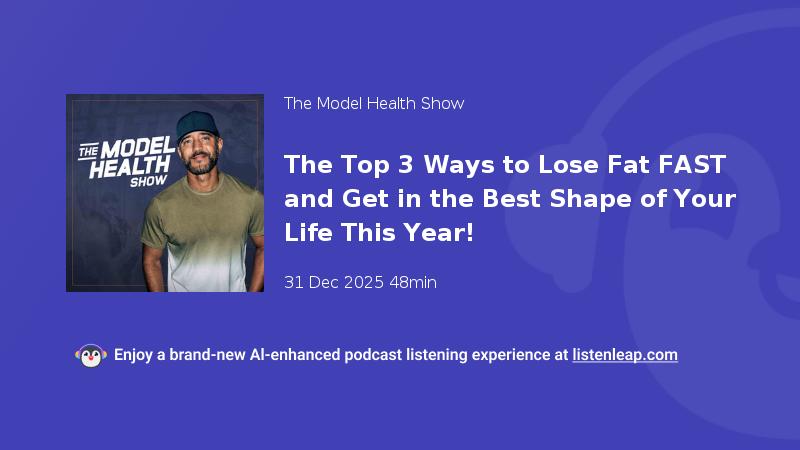 THE MODEL HEALTH SHOW

The Model Health Show

The Top 3 Ways to Lose Fat FAST and Get in the Best Shape of Your Life This Year!

31 Dec 2025 48min

Enjoy a brand-new AI-enhanced podcast listening experience at listenleap.com